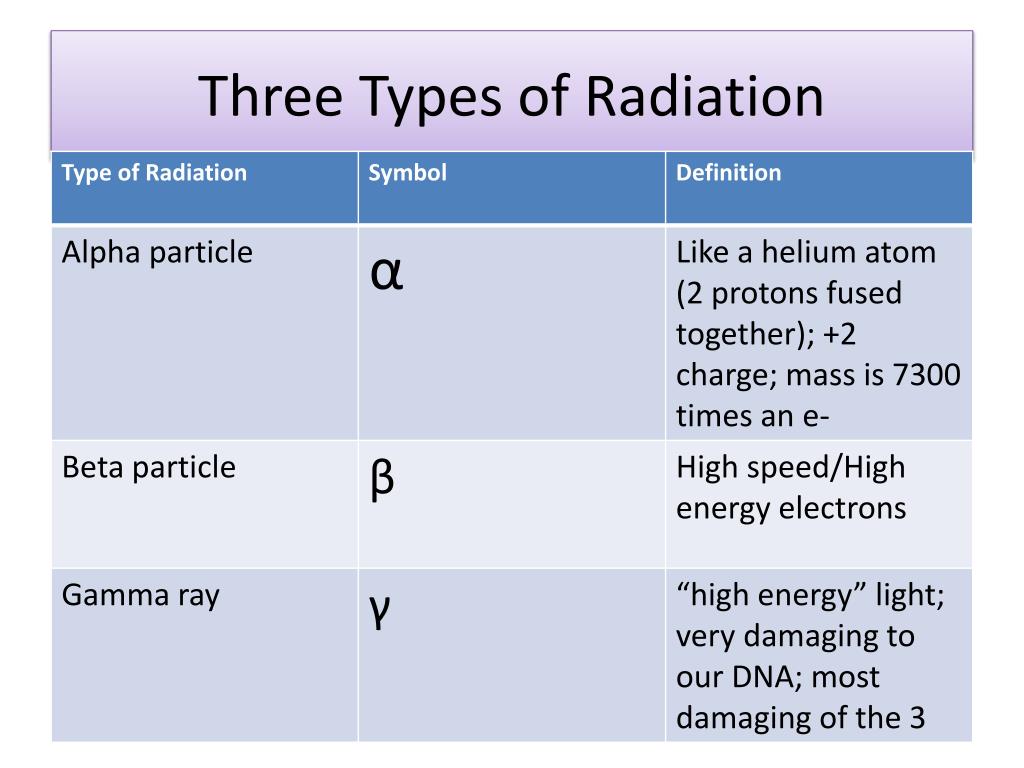 Three Types of Radiation

| Type of Radiation | Symbol | Definition |
|---|---|---|
| Alpha particle | α | Like a helium atom (2 protons fused together); +2 charge; mass is 7300 times an e- |
| Beta particle | β | High speed/High energy electrons |
| Gamma ray | γ | “high energy” light; very damaging to our DNA; most damaging of the 3 |